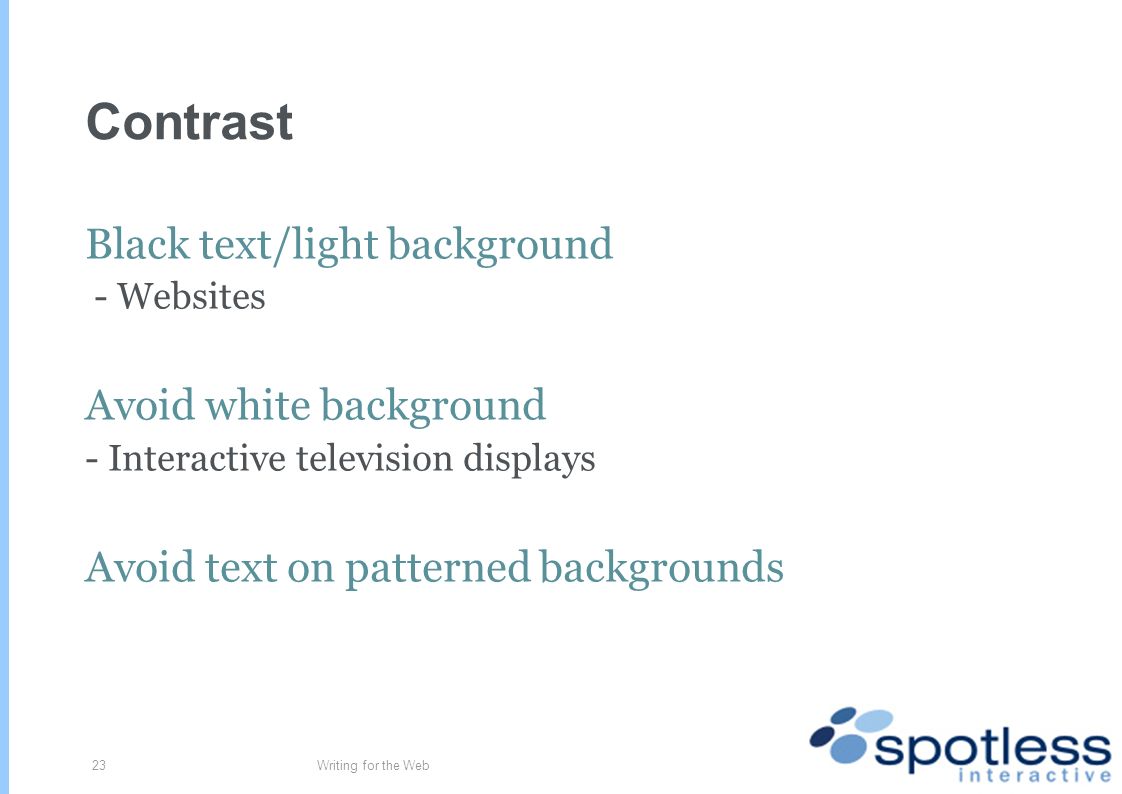 Contrast

Black text/light background
- Websites

Avoid white background
- Interactive television displays

Avoid text on patterned backgrounds

23

Writing for the Web

spotless
interactive